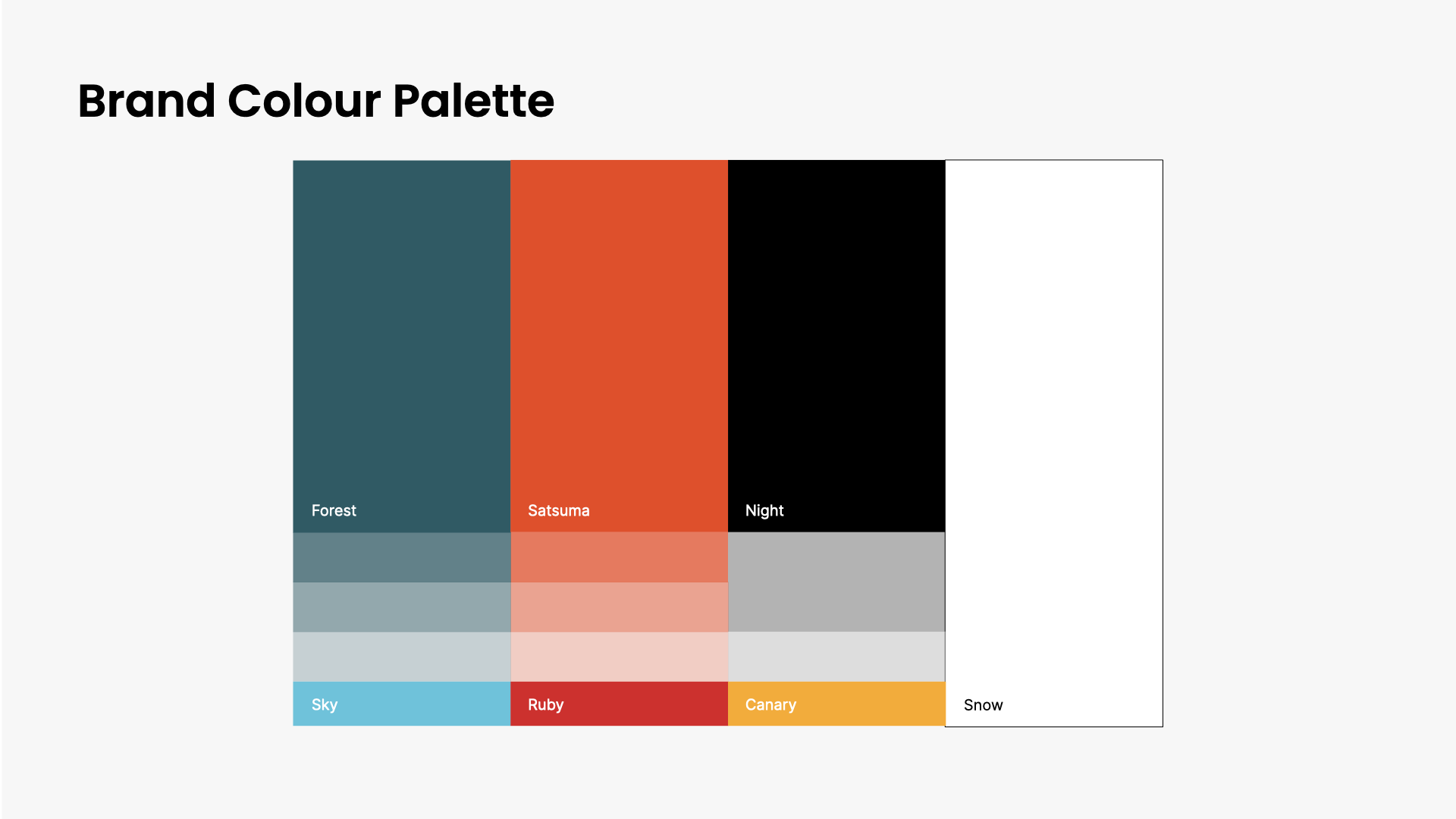 Brand Colour Palette

Forest

Satsuma

Night

Sky

Ruby

Canary

Snow